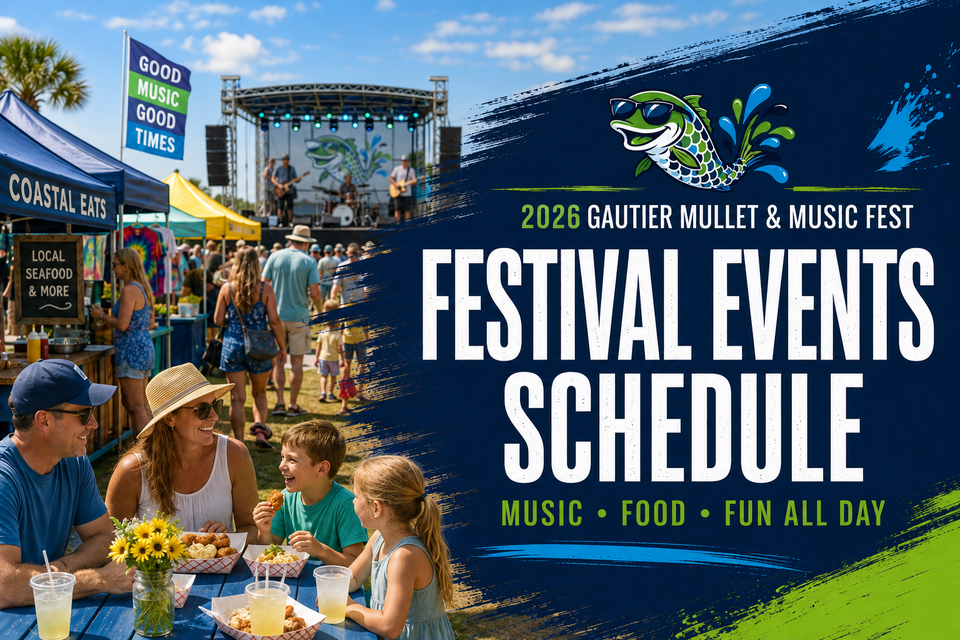 GOOD MUSIC GOOD TIMES

COASTAL EATS

LOCAL SEAFOOD & MORE

2026 GAUTIER MULLET & MUSIC FEST

FESTIVAL EVENTS SCHEDULE

MUSIC • FOOD • FUN ALL DAY